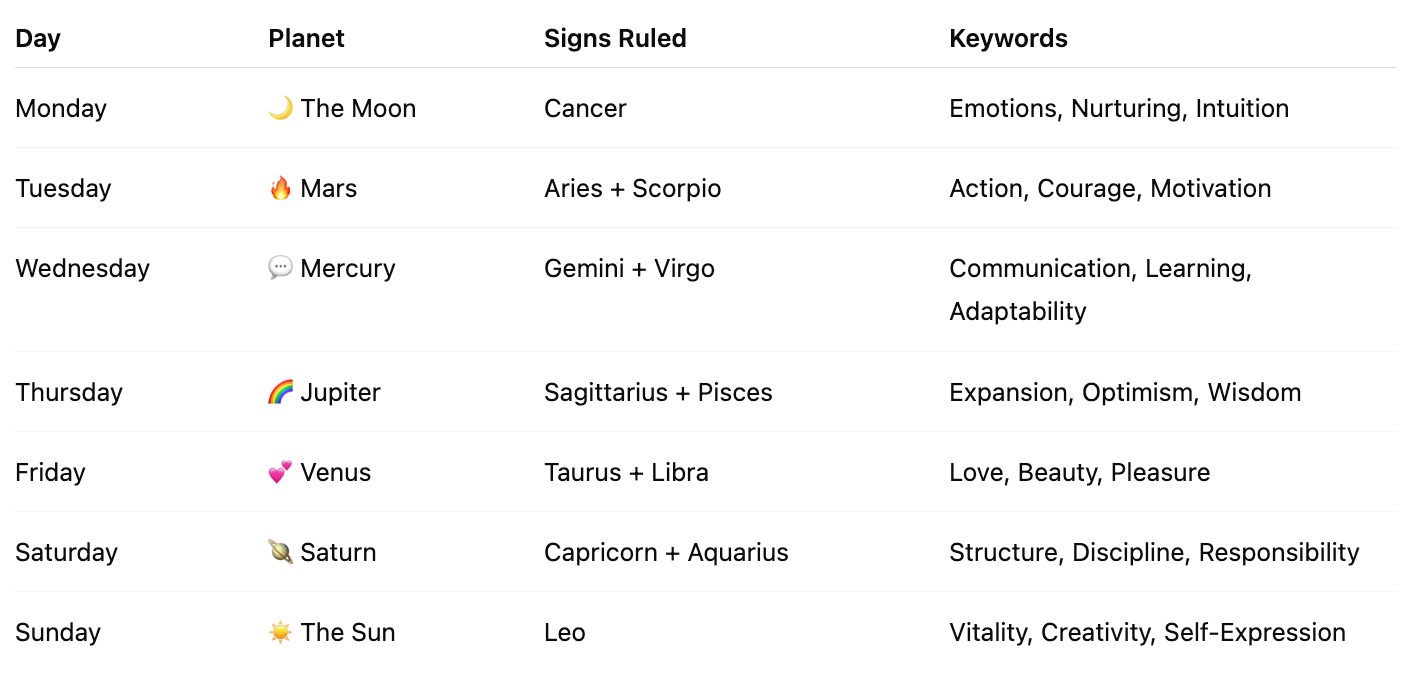 | Day | Planet | Signs Ruled | Keywords |
|---|---|---|---|
| Monday | 🌙 The Moon | Cancer | Emotions, Nurturing, Intuition |
| Tuesday | 🔥 Mars | Aries + Scorpio | Action, Courage, Motivation |
| Wednesday | 💬 Mercury | Gemini + Virgo | Communication, Learning, Adaptability |
| Thursday | 🌈 Jupiter | Sagittarius + Pisces | Expansion, Optimism, Wisdom |
| Friday | 💕 Venus | Taurus + Libra | Love, Beauty, Pleasure |
| Saturday | 🪐 Saturn | Capricorn + Aquarius | Structure, Discipline, Responsibility |
| Sunday | ☀️ The Sun | Leo | Vitality, Creativity, Self-Expression |